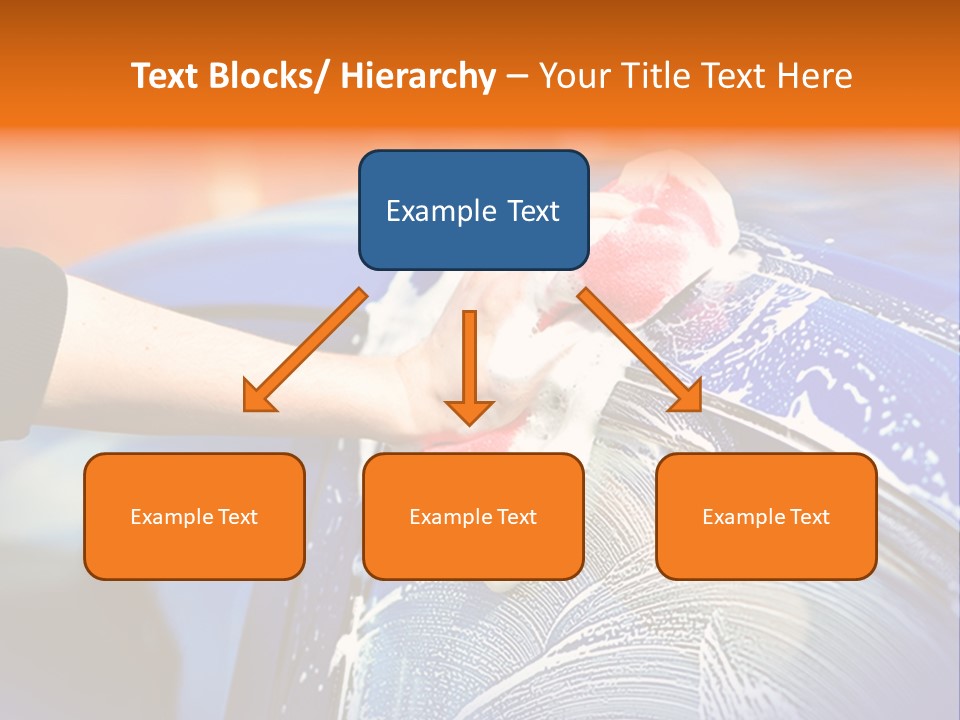 Text Blocks/ Hierarchy – Your Title Text Here

Example Text

Example Text

Example Text

Example Text